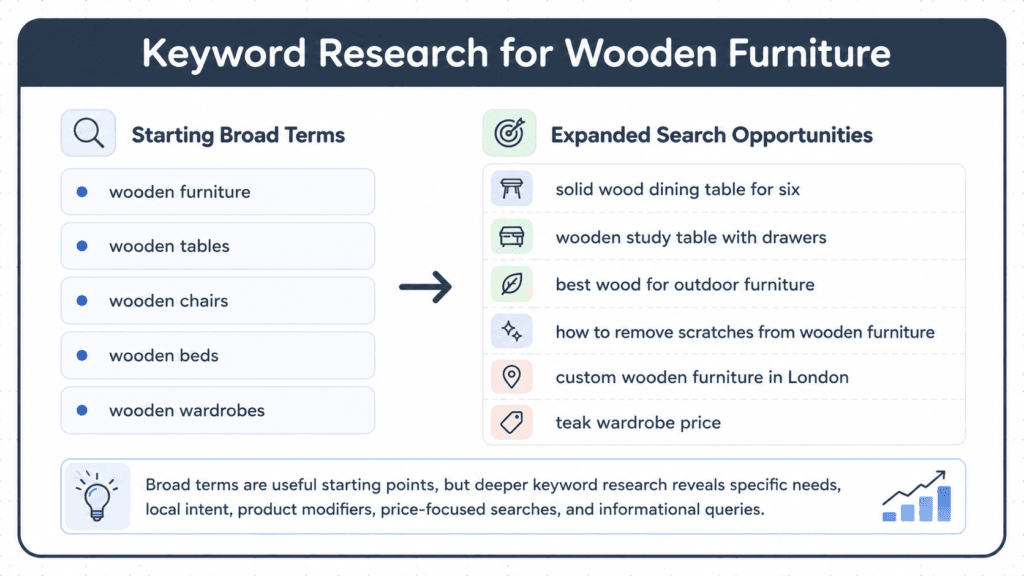 Keyword Research for Wooden Furniture

Starting Broad Terms

wooden furniture

wooden tables

wooden chairs

wooden beds

wooden wardrobes

Expanded Search Opportunities

solid wood dining table for six

wooden study table with drawers

best wood for outdoor furniture

how to remove scratches from wooden furniture

custom wooden furniture in London

teak wardrobe price

Broad terms are useful starting points, but deeper keyword research reveals specific needs, local intent, product modifiers, price-focused searches, and informational queries.